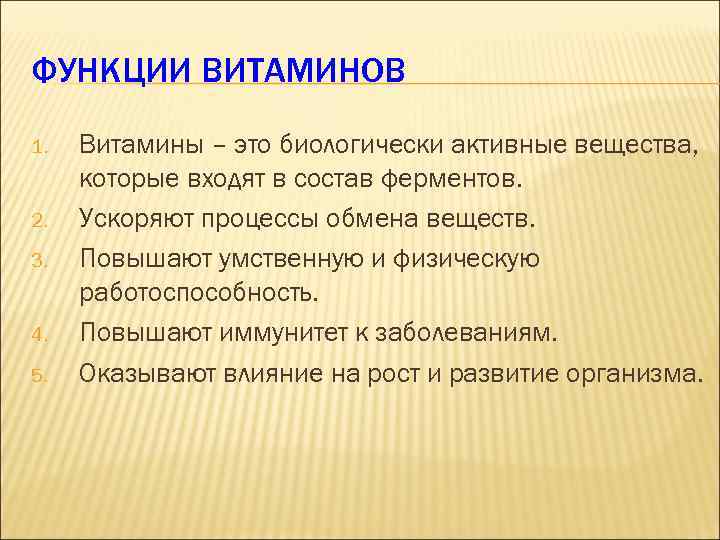 ФУНКЦИИ ВИТАМИНОВ

1. Витамины – это биологически активные вещества, которые входят в состав ферментов.
2. Ускоряют процессы обмена веществ.
3. Повышают умственную и физическую работоспособность.
4. Повышают иммунитет к заболеваниям.
5. Оказывают влияние на рост и развитие организма.